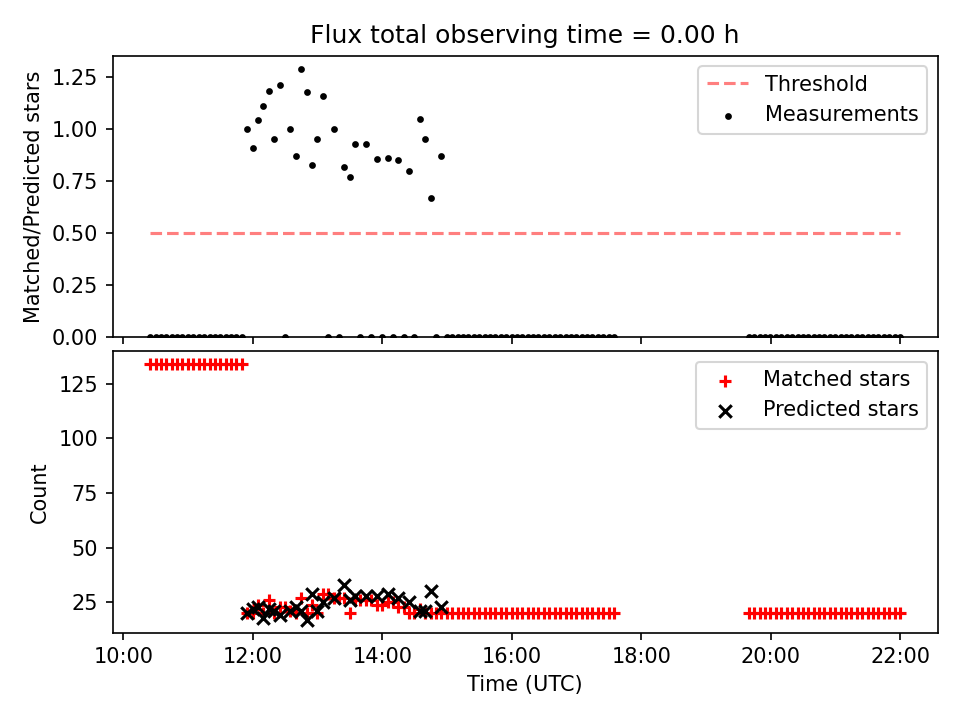 Flux total observing time = 0.00 h

Matched/Predicted stars

1.25
1.00
0.75
0.50
0.25
0.00

Threshold
Measurements

Count

125
100
75
50
25

Matched stars
Predicted stars

10:00
12:00
14:00
16:00
18:00
20:00
22:00

Time (UTC)